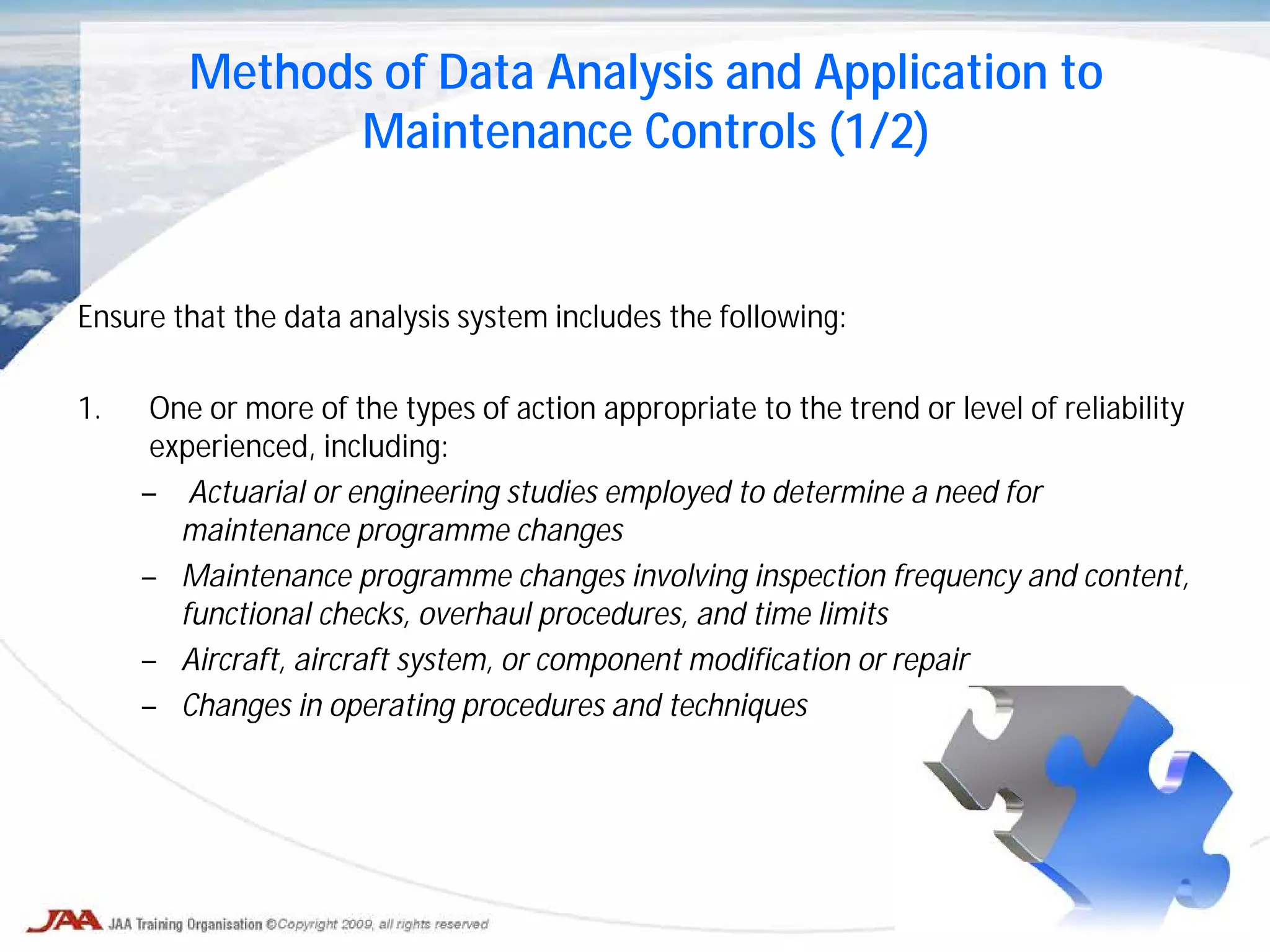 Methods of Data Analysis and Application to Maintenance Controls (1/2)

Ensure that the data analysis system includes the following:

1. One or more of the types of action appropriate to the trend or level of reliability experienced, including:
– Actuarial or engineering studies employed to determine a need for maintenance programme changes
– Maintenance programme changes involving inspection frequency and content, functional checks, overhaul procedures, and time limits
– Aircraft, aircraft system, or component modification or repair
– Changes in operating procedures and techniques

JAA JAA Training Organisation ©Copyright 2009, all rights reserved